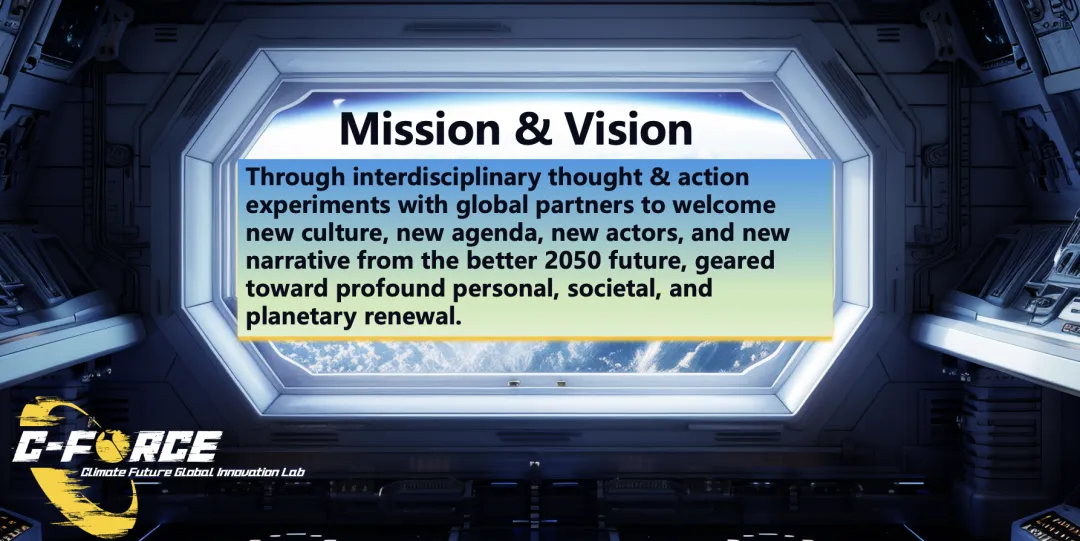 Mission & Vision

Through interdisciplinary thought & action experiments with global partners to welcome new culture, new agenda, new actors, and new narrative from the better 2050 future, geared toward profound personal, societal, and planetary renewal.

C-FORCE
Climate Future Global Innovation Lab